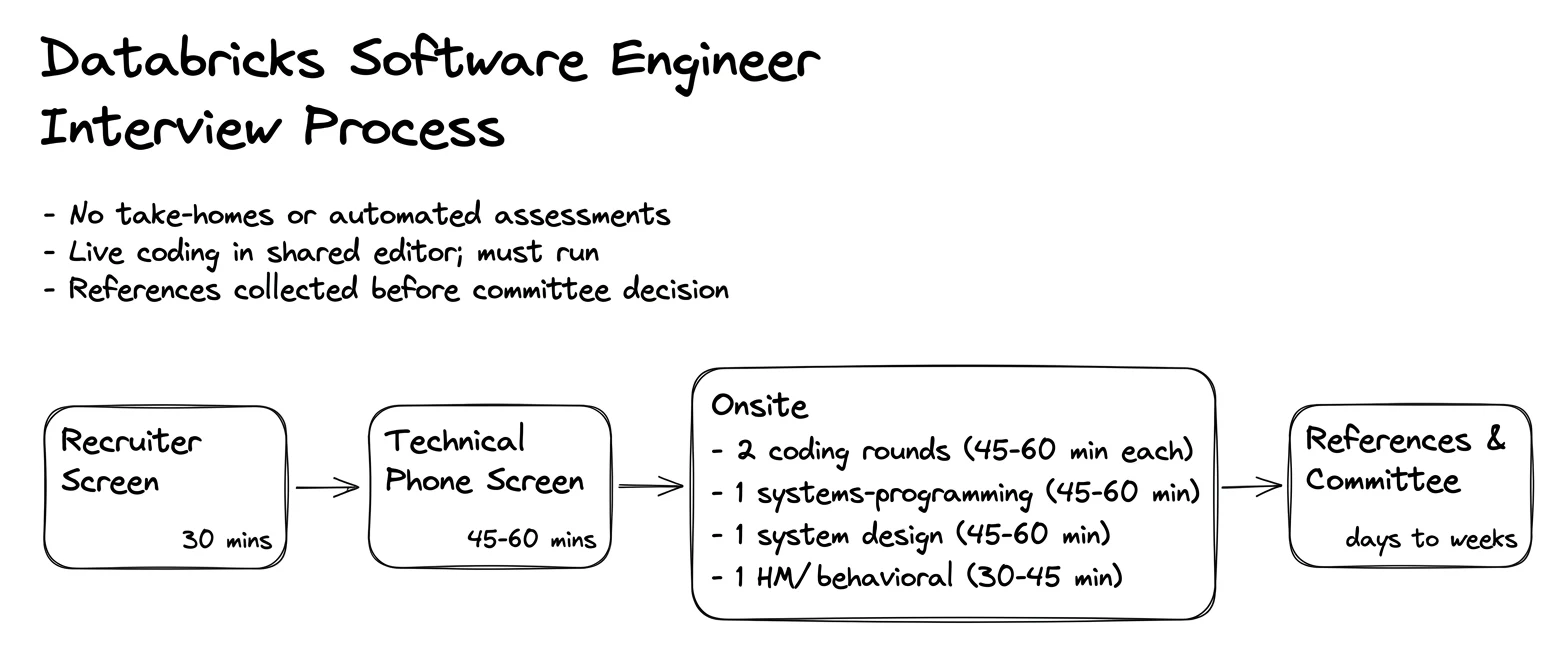 Databricks Software Engineer Interview Process

- No take-homes or automated assessments
- Live coding in shared editor; must run
- References collected before committee decision

Recruiter Screen

30 mins

Technical Phone Screen

45-60 mins

Onsite
- 2 coding rounds (45-60 min each)
- 1 systems-programming (45-60 min)
- 1 system design (45-60 min)
- 1 HM/behavioral (30-45 min)

References & Committee

days to weeks